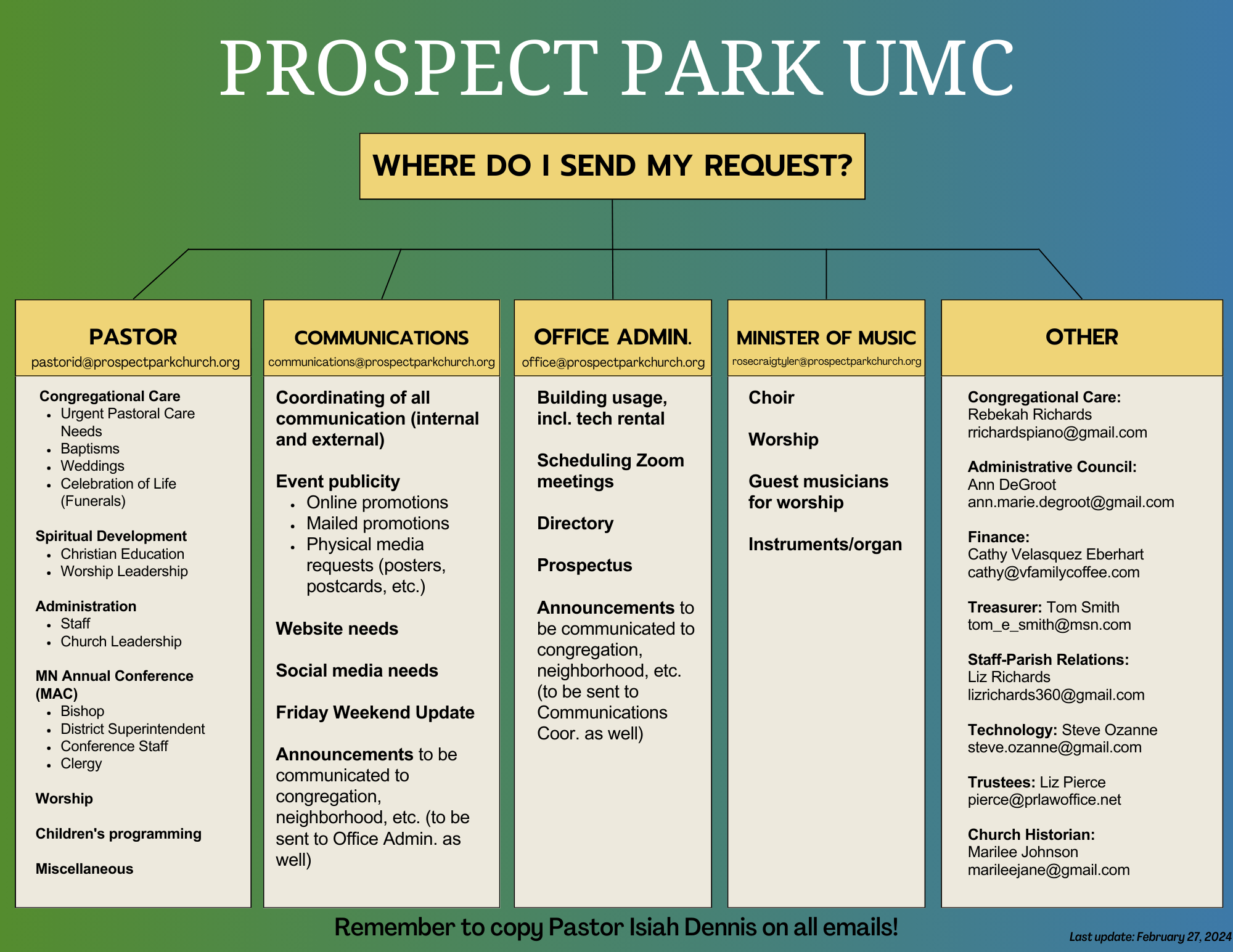 PROSPECT PARK UMC

WHERE DO I SEND MY REQUEST?

PASTOR
pastorid@prospectparkchurch.org

Congregational Care
- Urgent Pastoral Care Needs
- Baptisms
- Weddings
- Celebration of Life (Funerals)

Spiritual Development
- Christian Education
- Worship Leadership

Administration
- Staff
- Church Leadership

MN Annual Conference (MAC)
- Bishop
- District Superintendent
- Conference Staff
- Clergy

Worship

Children's programming

Miscellaneous

COMMUNICATIONS
communications@prospectparkchurch.org

Coordinating of all communication (internal and external)

Event publicity
- Online promotions
- Mailed promotions
- Physical media requests (posters, postcards, etc.)

Website needs

Social media needs

Friday Weekend Update

Announcements to be communicated to congregation, neighborhood, etc. (to be sent to Office Admin. as well)

OFFICE ADMIN.
office@prospectparkchurch.org

Building usage, incl. tech rental

Scheduling Zoom meetings

Directory

Prospectus

Announcements to be communicated to congregation, neighborhood, etc. (to be sent to Communications Coor. as well)

MINISTER OF MUSIC
rosecraigtyler@prospectparkchurch.org

Choir

Worship

Guest musicians for worship

Instruments/organ

OTHER

Congregational Care:
Rebekah Richards
rrichardspiano@gmail.com

Administrative Council:
Ann DeGroot
ann.marie.degroot@gmail.com

Finance:
Cathy Velasquez Eberhart
cathy@vfamilycoffee.com

Treasurer: Tom Smith
tom_e_smith@msn.com

Staff-Parish Relations:
Liz Richards
lizrichards360@gmail.com

Technology: Steve Ozanne
steve.ozanne@gmail.com

Trustees: Liz Pierce
pierce@prlawoffice.net

Church Historian:
Marilee Johnson
marileejane@gmail.com

Remember to copy Pastor Isiah Dennis on all emails!

Last update: February 27, 2024